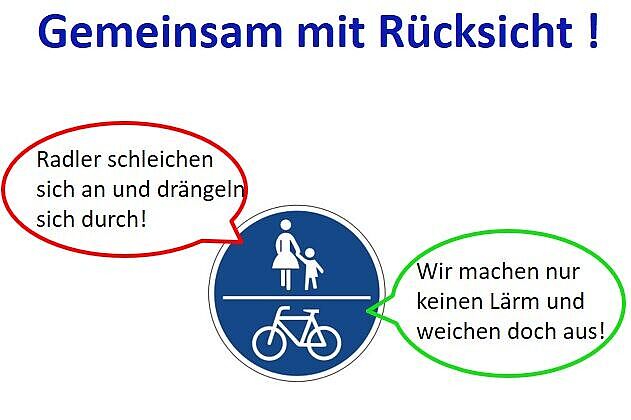 Gemeinsam mit Rücksicht !

Radler schleichen sich an und drängeln sich durch!

Wir machen nur keinen Lärm und weichen doch aus!